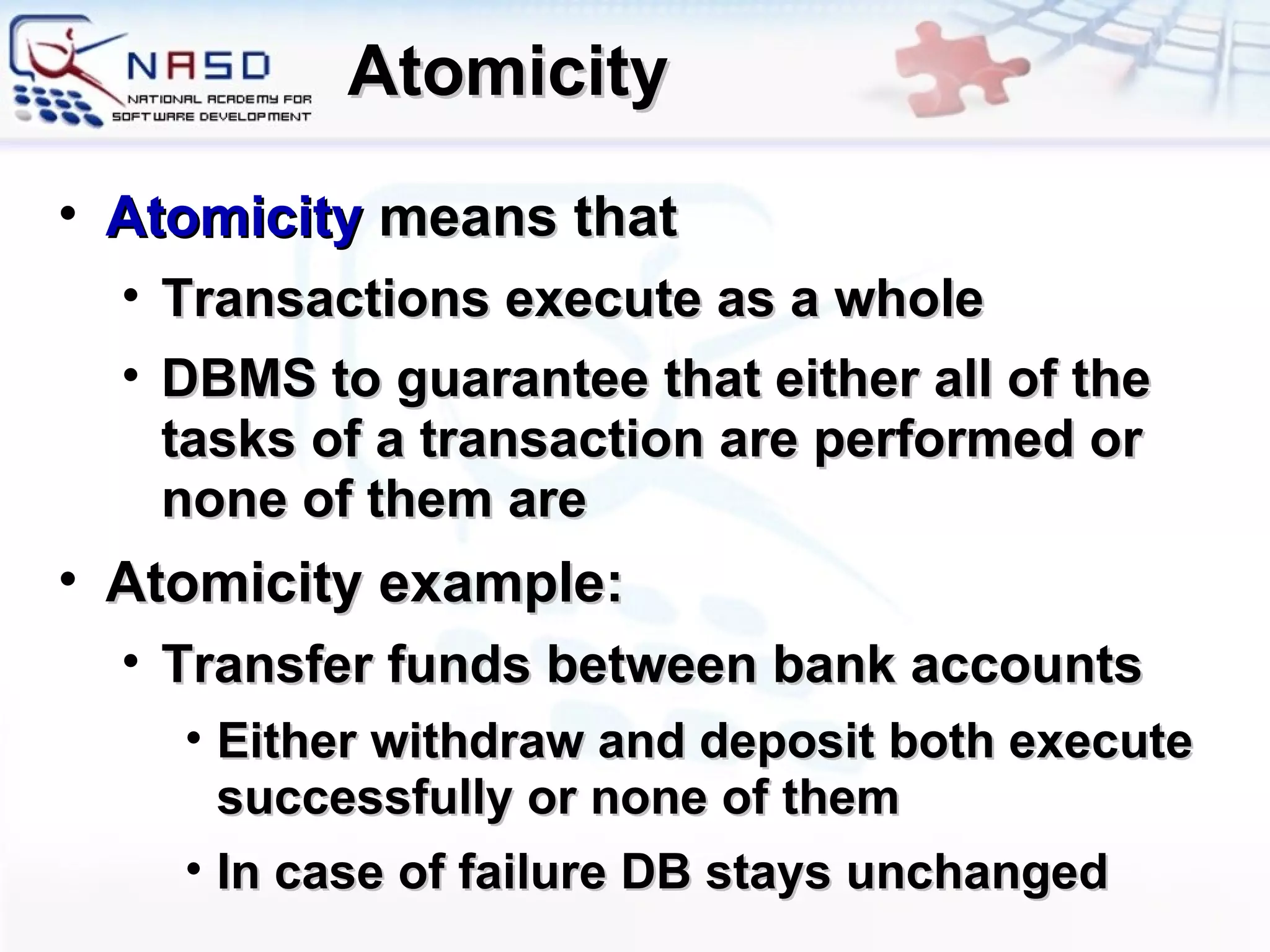 NASD
NATIONAL ACADEMY FOR SOFTWARE DEVELOPMENT

Atomicity

• Atomicity means that
• Transactions execute as a whole
• DBMS to guarantee that either all of the tasks of a transaction are performed or none of them are
• Atomicity example:
• Transfer funds between bank accounts
• Either withdraw and deposit both execute successfully or none of them
• In case of failure DB stays unchanged